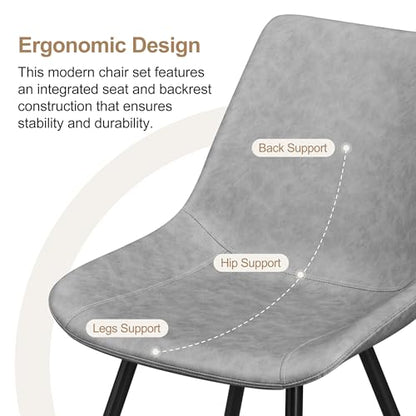 Ergonomic Design

This modern chair set features an integrated seat and backrest construction that ensures stability and durability.

Back Support

Hip Support

Legs Support